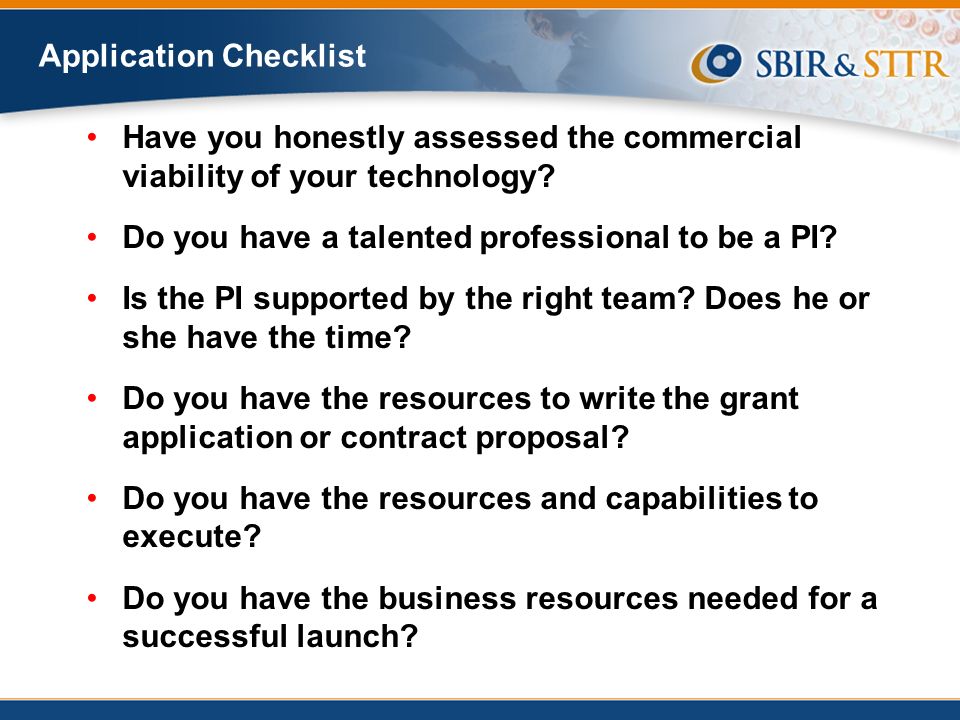 Application Checklist

SBIR&STTR

• Have you honestly assessed the commercial viability of your technology?

• Do you have a talented professional to be a PI?

• Is the PI supported by the right team? Does he or she have the time?

• Do you have the resources to write the grant application or contract proposal?

• Do you have the resources and capabilities to execute?

• Do you have the business resources needed for a successful launch?